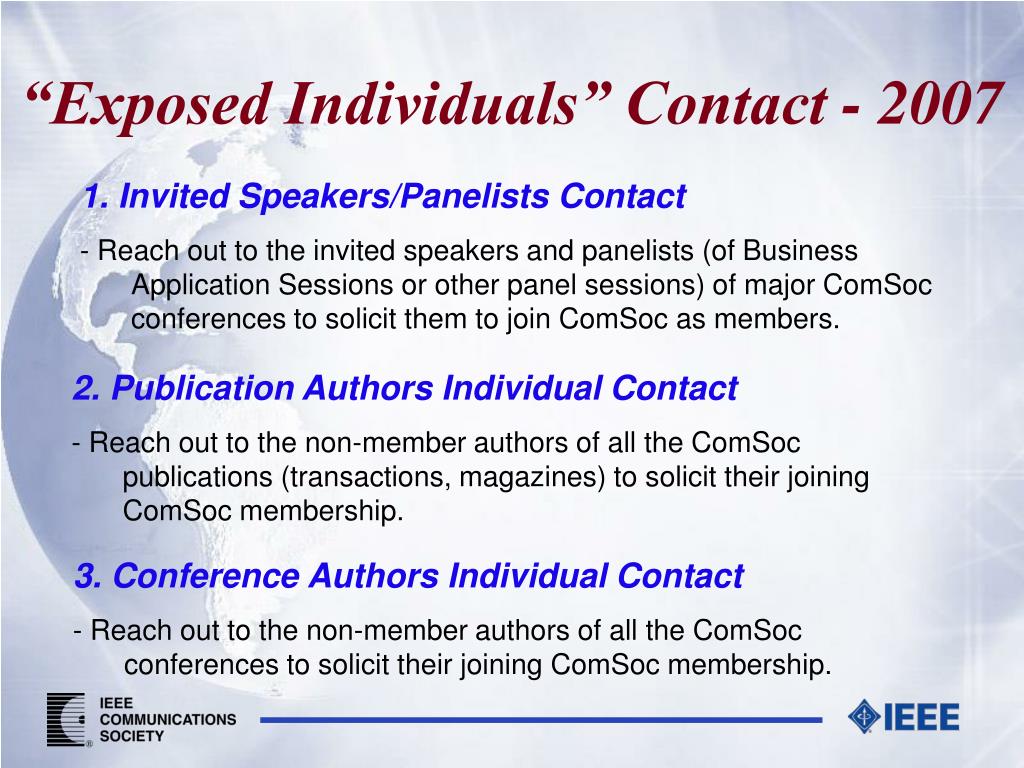 “Exposed Individuals” Contact - 2007

1. Invited Speakers/Panelists Contact

- Reach out to the invited speakers and panelists (of Business Application Sessions or other panel sessions) of major ComSoc conferences to solicit them to join ComSoc as members.

2. Publication Authors Individual Contact

- Reach out to the non-member authors of all the ComSoc publications (transactions, magazines) to solicit their joining ComSoc membership.

3. Conference Authors Individual Contact

- Reach out to the non-member authors of all the ComSoc conferences to solicit their joining ComSoc membership.

IEEE COMMUNICATIONS SOCIETY

IEEE